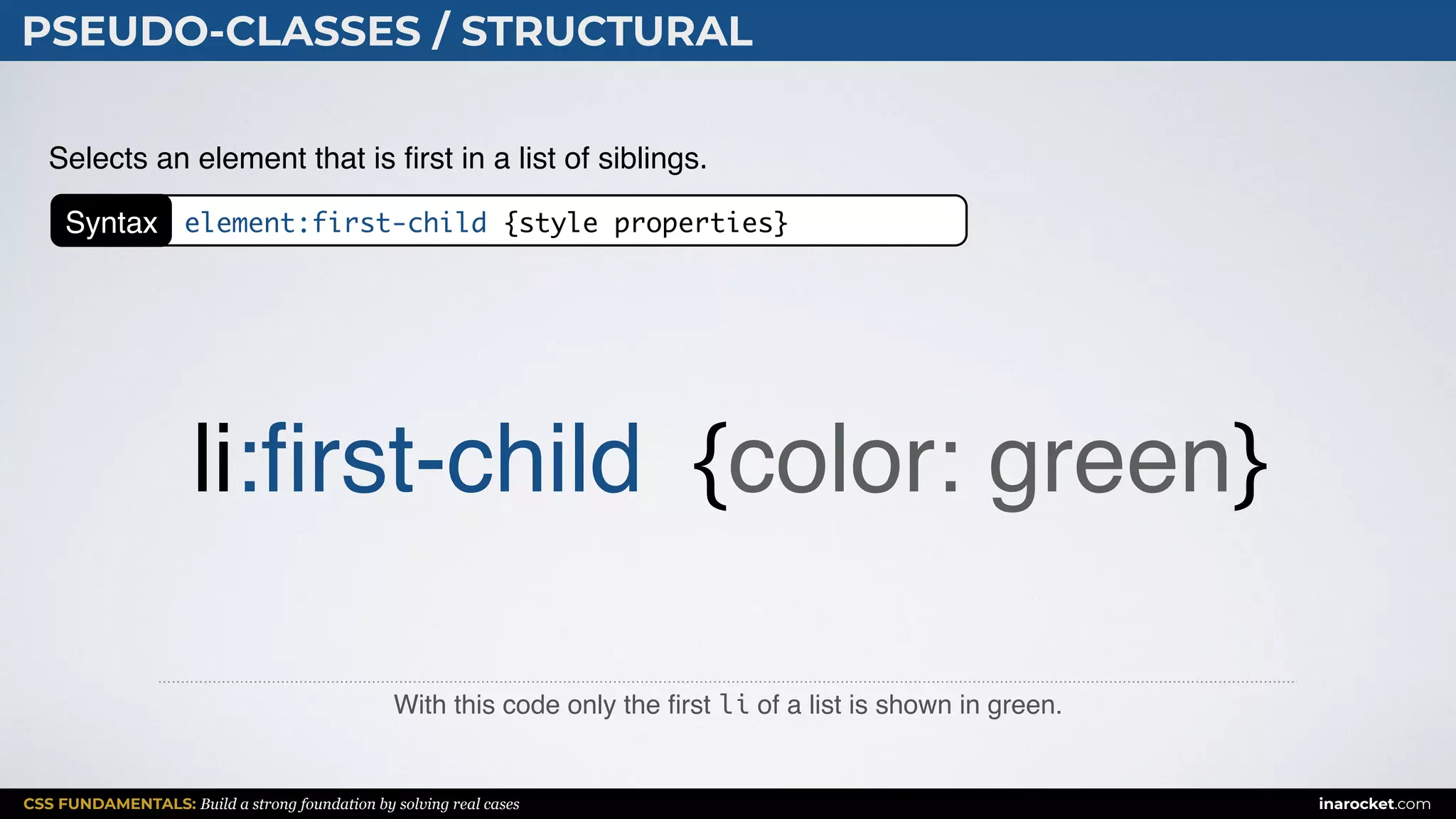 PSEUDO-CLASSES / STRUCTURAL

Selects an element that is first in a list of siblings.

Syntax element:first-child {style properties}

li:first-child {color: green}

With this code only the first li of a list is shown in green.

CSS FUNDAMENTALS: Build a strong foundation by solving real cases

inarocket.com